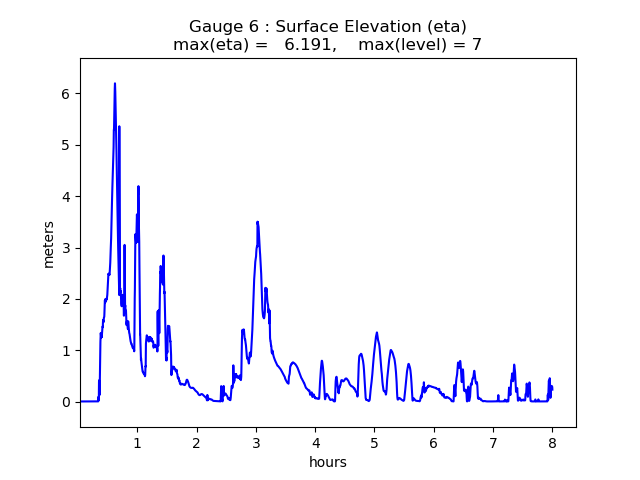 Gauge 6 : Surface Elevation (eta)
max(eta) = 6.191, max(level) = 7

meters

6
5
4
3
2
1
0

1 2 3 4 5 6 7 8

hours